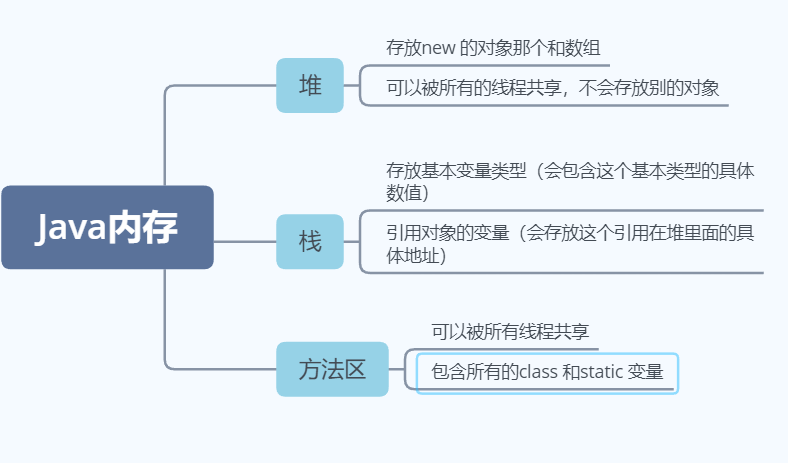 Java内存

堆

存放new 的对象那个和数组

可以被所有的线程共享，不会存放别的对象

栈

存放基本变量类型（会包含这个基本类型的具体数值）

引用对象的变量（会存放这个引用在堆里面的具体地址）

方法区

可以被所有线程共享

包含所有的class 和static 变量